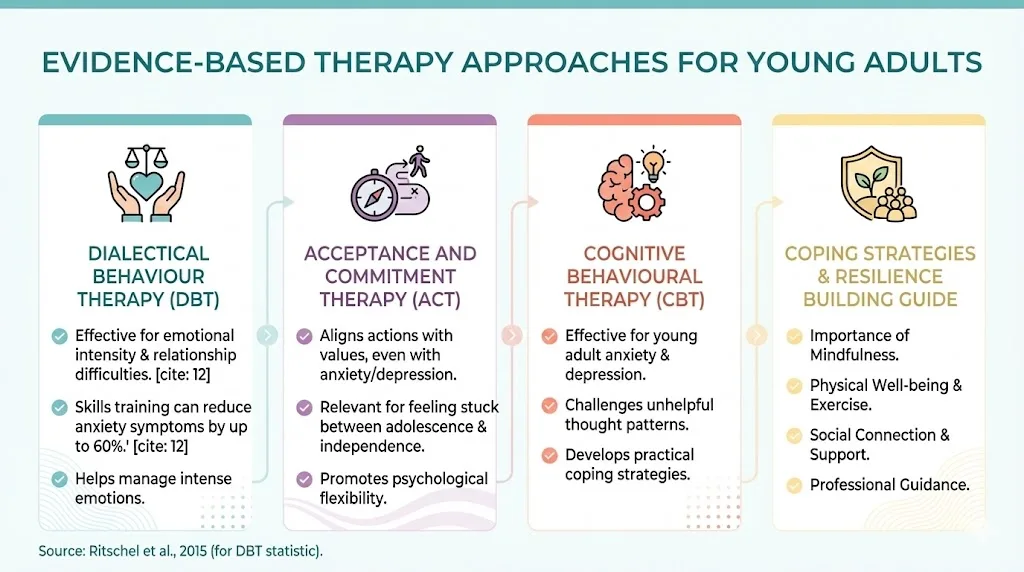 EVIDENCE-BASED THERAPY APPROACHES FOR YOUNG ADULTS

DIALECTICAL BEHAVIOUR THERAPY (DBT)

Effective for emotional intensity & relationship difficulties. [cite: 12]

Skills training can reduce anxiety symptoms by up to 60%.' [cite: 12]

Helps manage intense emotions.

ACCEPTANCE AND COMMITMENT THERAPY (ACT)

Aligns actions with values, even with anxiety/depression.

Relevant for feeling stuck between adolescence & independence.

Promotes psychological flexibility.

COGNITIVE BEHAVIOURAL THERAPY (CBT)

Effective for young adult anxiety & depression.

Challenges unhelpful thought patterns.

Develops practical coping strategies.

COPING STRATEGIES & RESILIENCE BUILDING GUIDE

Importance of Mindfulness.

Physical Well-being & Exercise.

Social Connection & Support.

Professional Guidance.

Source: Ritschel et al., 2015 (for DBT statistic).